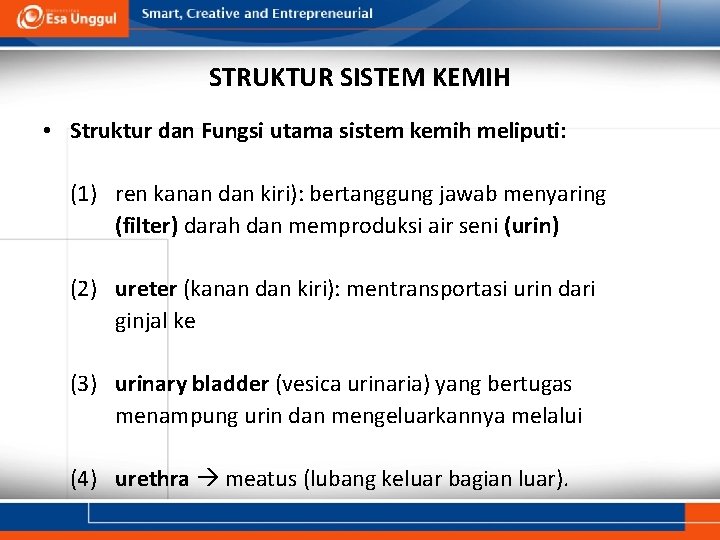 Esa Unggul

Smart, Creative and Entrepreneurial

STRUKTUR SISTEM KEMIH

• Struktur dan Fungsi utama sistem kemih meliputi:

(1) ren kanan dan kiri): bertanggung jawab menyaring (filter) darah dan memproduksi air seni (urin)

(2) ureter (kanan dan kiri): mentransportasi urin dari ginjal ke

(3) urinary bladder (vesica urinaria) yang bertugas menampung urin dan mengeluarkannya melalui

(4) urethra → meatus (lubang keluar bagian luar).